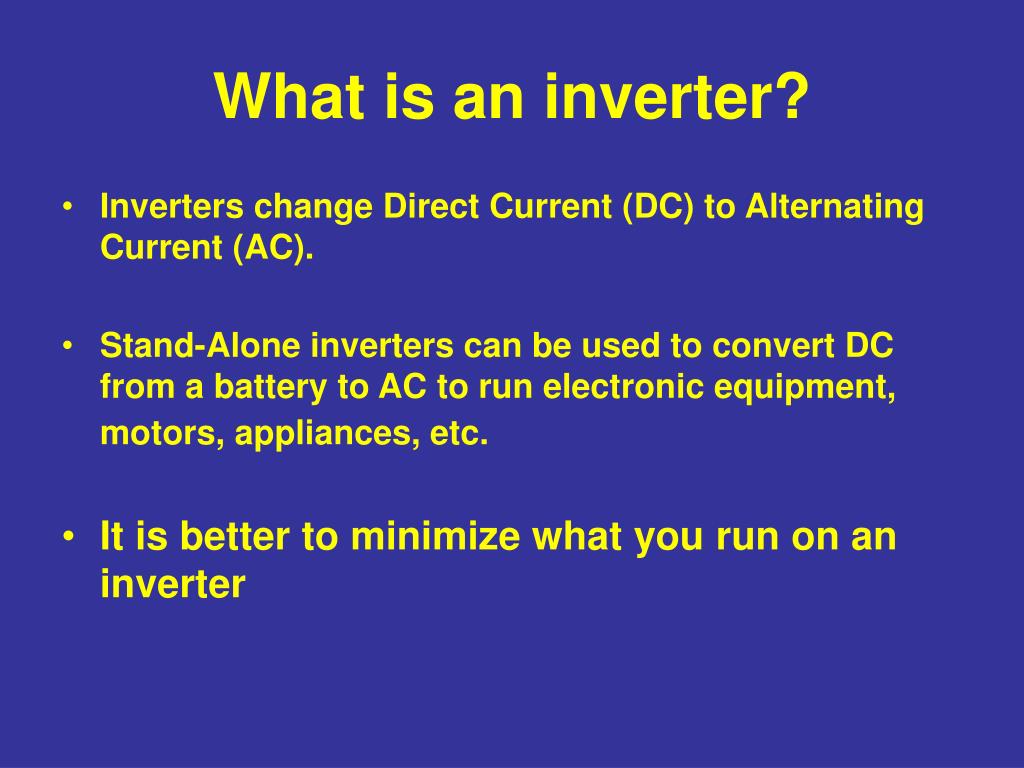 What is an inverter?

• Inverters change Direct Current (DC) to Alternating Current (AC).

• Stand-Alone inverters can be used to convert DC from a battery to AC to run electronic equipment, motors, appliances, etc.

• It is better to minimize what you run on an inverter